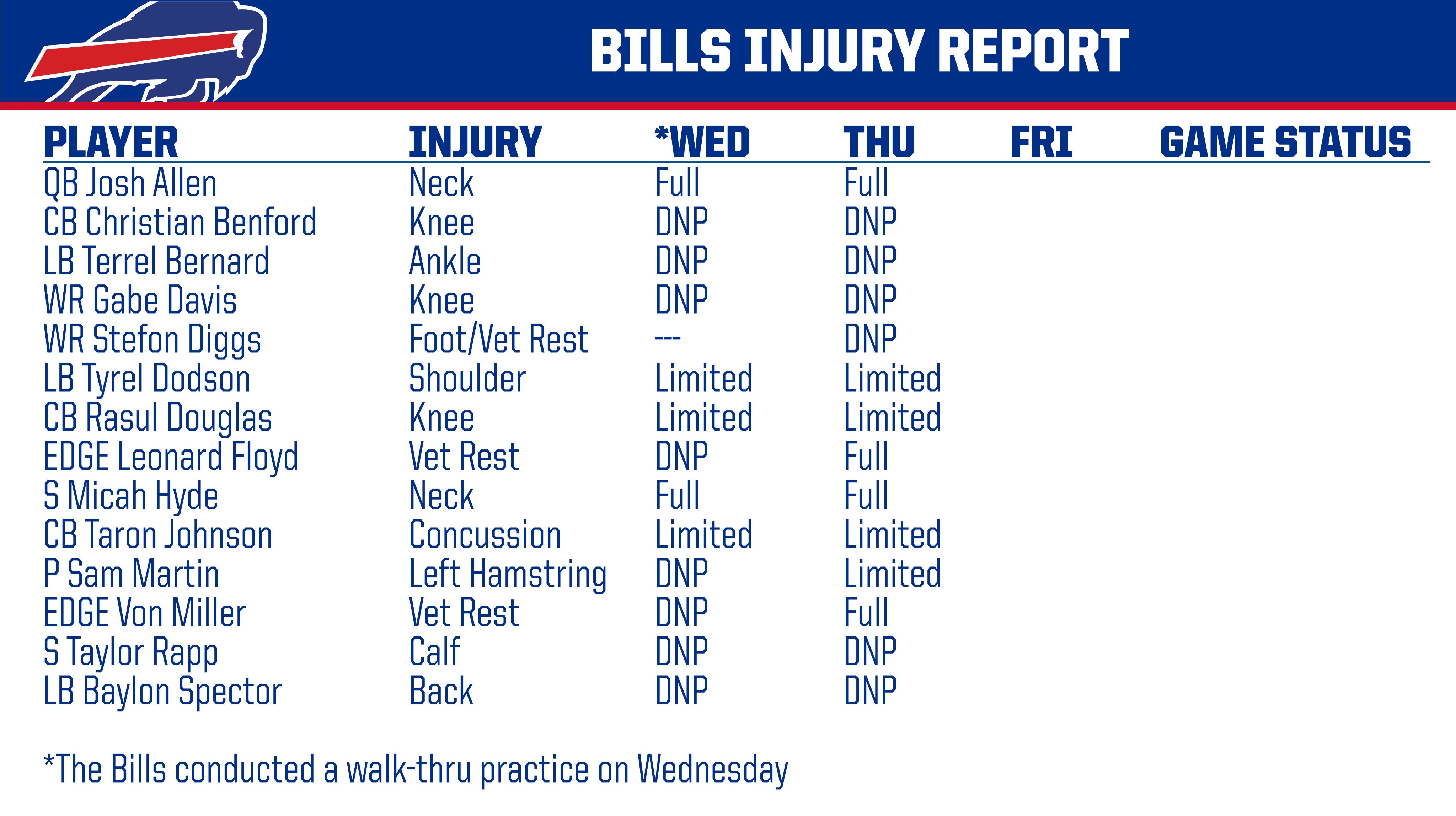 BILLS INJURY REPORT

| PLAYER | INJURY | *WED | THU | FRI | GAME STATUS |
|---|---|---|---|---|---|
| QB Josh Allen | Neck | Full | Full | | |
| CB Christian Benford | Knee | DNP | DNP | | |
| LB Terrel Bernard | Ankle | DNP | DNP | | |
| WR Gabe Davis | Knee | DNP | DNP | | |
| WR Stefon Diggs | Foot/Vet Rest | --- | DNP | | |
| LB Tyrel Dodson | Shoulder | Limited | Limited | | |
| CB Rasul Douglas | Knee | Limited | Limited | | |
| EDGE Leonard Floyd | Vet Rest | DNP | Full | | |
| S Micah Hyde | Neck | Full | Full | | |
| CB Taron Johnson | Concussion | Limited | Limited | | |
| P Sam Martin | Left Hamstring | DNP | Limited | | |
| EDGE Von Miller | Vet Rest | DNP | Full | | |
| S Taylor Rapp | Calf | DNP | DNP | | |
| LB Baylon Spector | Back | DNP | DNP | | |

*The Bills conducted a walk-thru practice on Wednesday